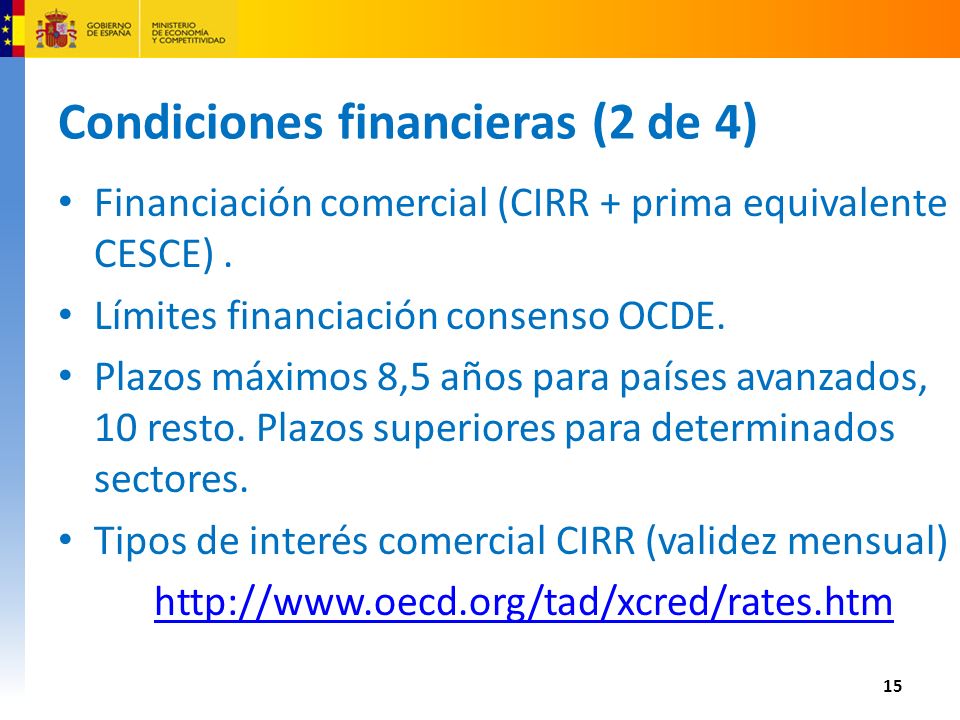 GOBIERNO DE ESPAÑA
MINISTERIO DE ECONOMÍA Y COMPETITIVIDAD

Condiciones financieras (2 de 4)

• Financiación comercial (CIRR + prima equivalente CESCE) .

• Límites financiación consenso OCDE.

• Plazos máximos 8,5 años para países avanzados, 10 resto. Plazos superiores para determinados sectores.

• Tipos de interés comercial CIRR (validez mensual)
http://www.oecd.org/tad/xcred/rates.htm

15